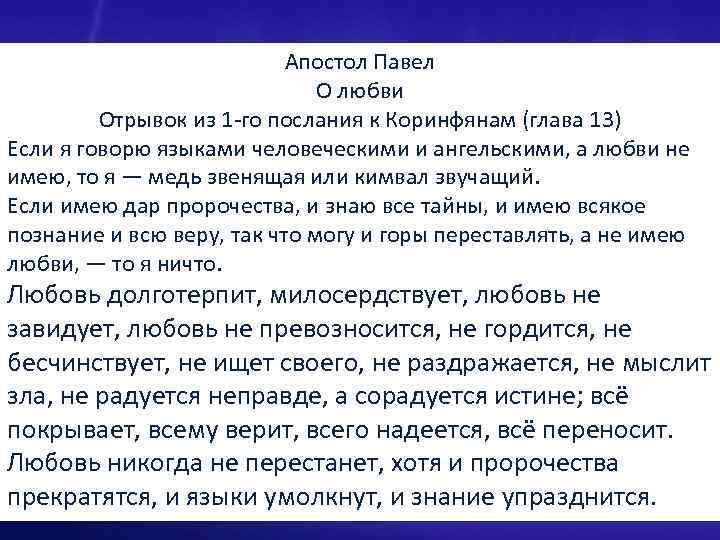 Апостол Павел
О любви
Отрывок из 1-го послания к Коринфянам (глава 13)

Если я говорю языками человеческими и ангельскими, а любви не имею, то я — медь звенящая или кимвал звучащий.
Если имею дар пророчества, и знаю все тайны, и имею всякое познание и всю веру, так что могу и горы переставлять, а не имею любви, — то я ничто.
Любовь долготерпит, милосердствует, любовь не завидует, любовь не превозносится, не гордится, не бесчинствует, не ищет своего, не раздражается, не мыслит зла, не радуется неправде, а сорадуется истине; всё покрывает, всему верит, всего надеется, всё переносит.
Любовь никогда не перестанет, хотя и пророчества прекратятся, и языки умолкнут, и знание упразднится.